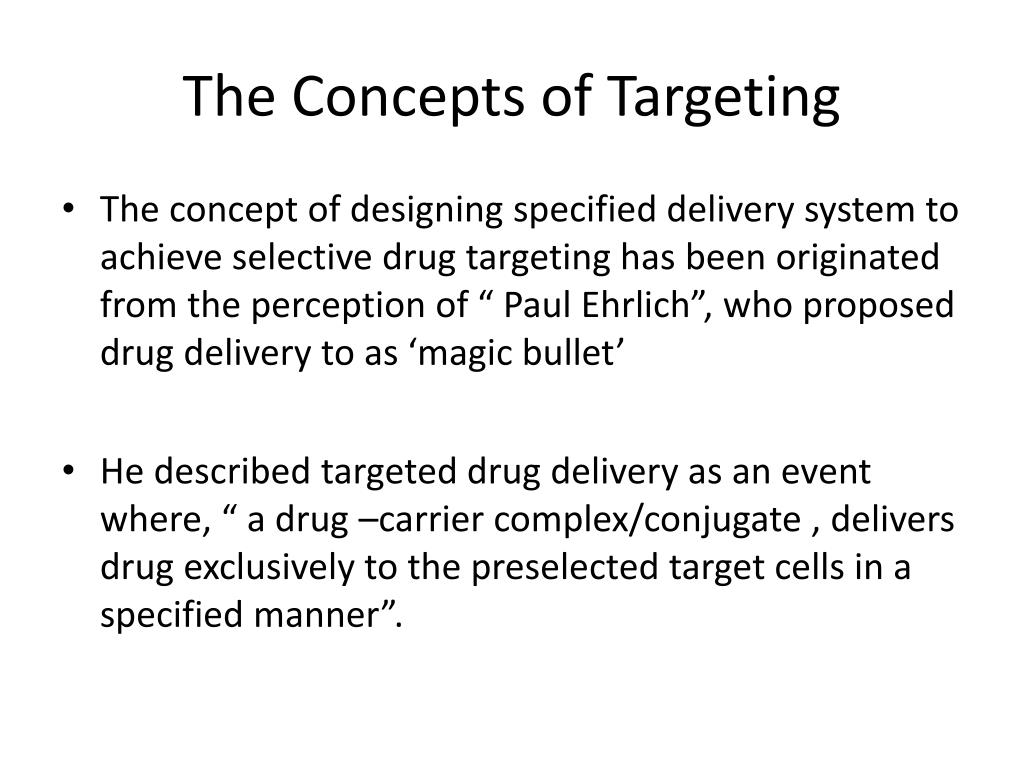 The Concepts of Targeting

• The concept of designing specified delivery system to achieve selective drug targeting has been originated from the perception of “ Paul Ehrlich”, who proposed drug delivery to as ‘magic bullet’

• He described targeted drug delivery as an event where, “ a drug –carrier complex/conjugate , delivers drug exclusively to the preselected target cells in a specified manner”.